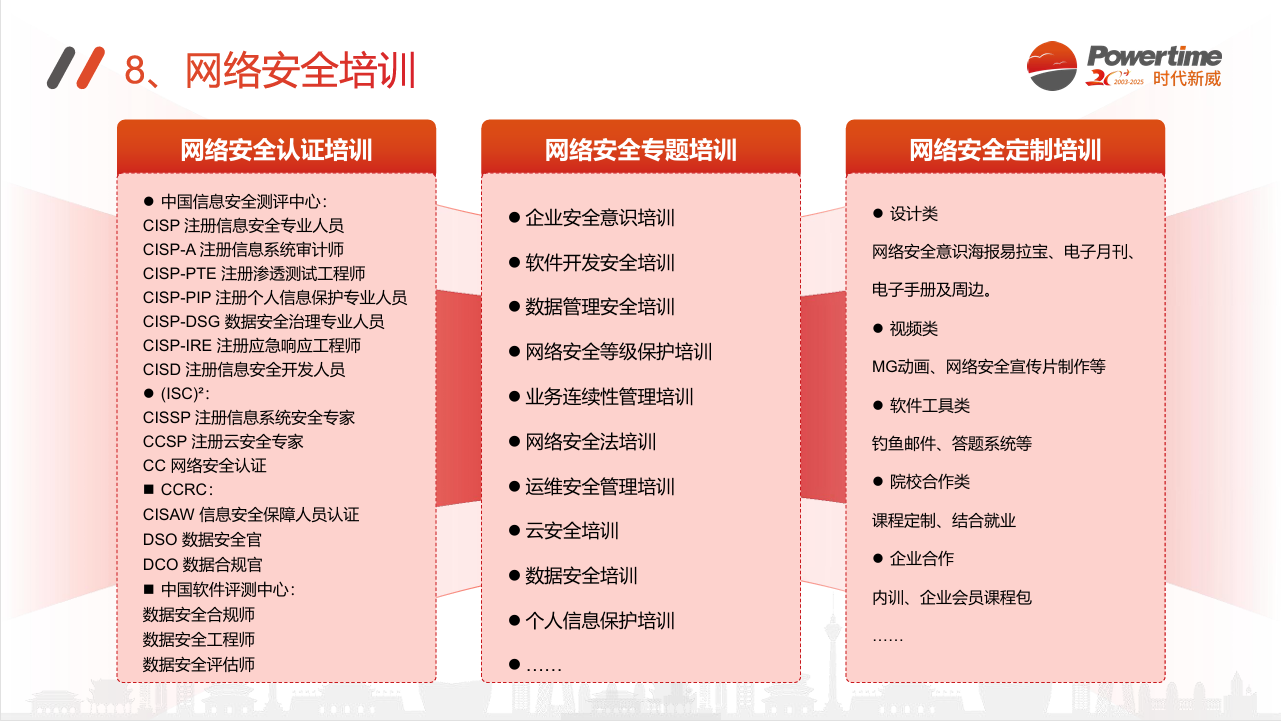 8、网络安全培训

Powertime
20 2003-2025
时代新威

网络安全认证培训

● 中国信息安全测评中心:
CISP 注册信息安全专业人员
CISP-A 注册信息系统审计师
CISP-PTE 注册渗透测试工程师
CISP-PIP 注册个人信息保护专业人员
CISP-DSG 数据安全治理专业人员
CISP-IRE 注册应急响应工程师
CISD 注册信息安全开发人员
● (ISC)²:
CISSP 注册信息系统安全专家
CCSP 注册云安全专家
CC 网络安全认证
■ CCRC:
CISAW 信息安全保障人员认证
DSO 数据安全官
DCO 数据合规官
■ 中国软件评测中心:
数据安全合规师
数据安全工程师
数据安全评估师

网络安全专题培训

● 企业安全意识培训
● 软件开发安全培训
● 数据管理安全培训
● 网络安全等级保护培训
● 业务连续性管理培训
● 网络安全法培训
● 运维安全管理培训
● 云安全培训
● 数据安全培训
● 个人信息保护培训
● ……

网络安全定制培训

● 设计类
网络安全意识海报易拉宝、电子月刊、电子手册及周边。
● 视频类
MG动画、网络安全宣传片制作等
● 软件工具类
钓鱼邮件、答题系统等
● 院校合作类
课程定制、结合就业
● 企业合作
内训、企业会员课程包
……